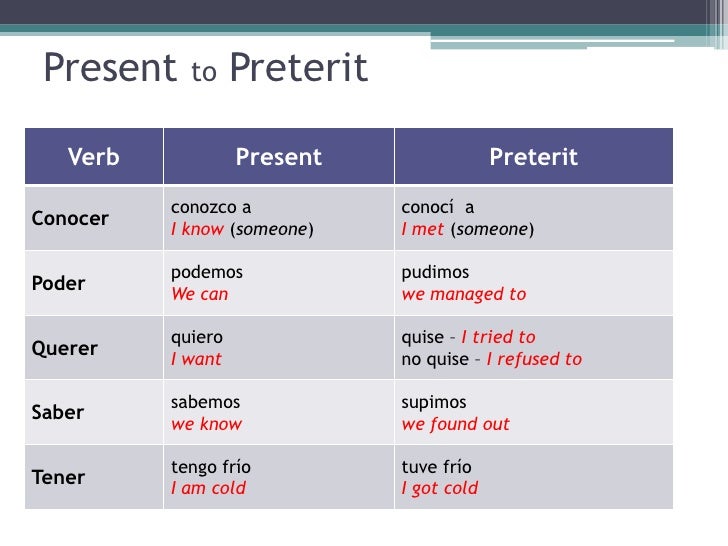 Present to Preterit

| Verb | Present | Preterit |
|---|---|---|
| Conocer | conozco a I know (someone) | conocí a I met (someone) |
| Poder | podemos We can | pudimos we managed to |
| Querer | quiero I want | quise – I tried to no quise – I refused to |
| Saber | sabemos we know | supimos we found out |
| Tener | tengo frío I am cold | tuve frío I got cold |